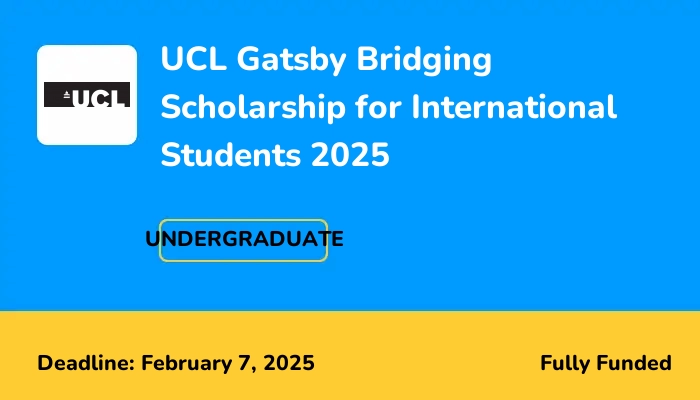 UCL

UCL Gatsby Bridging Scholarship for International Students 2025

UNDERGRADUATE

Deadline: February 7, 2025

Fully Funded